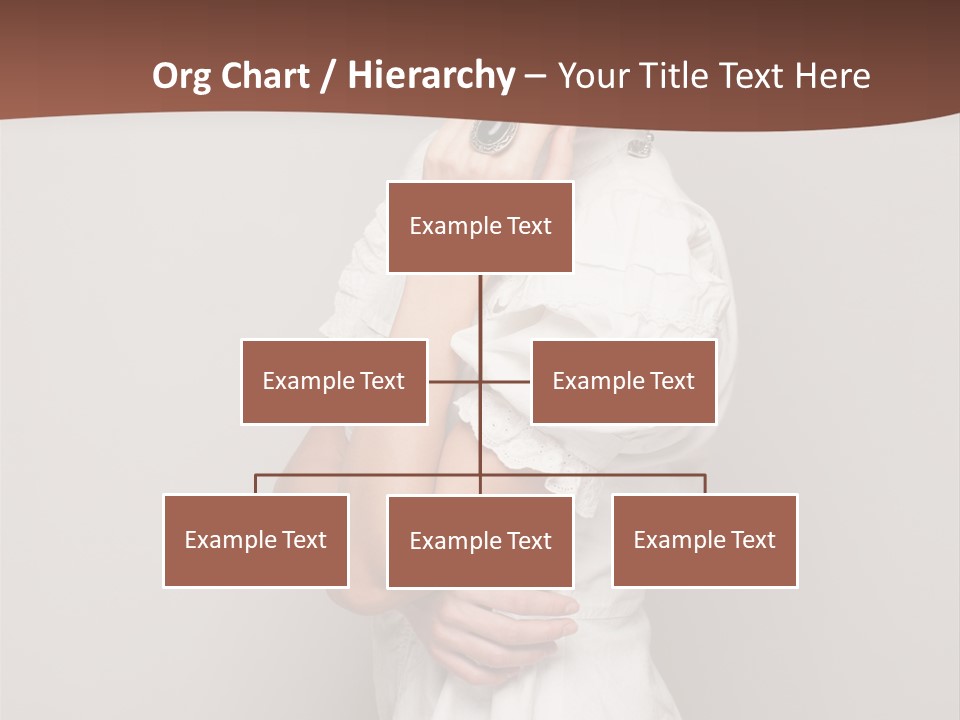 Org Chart / Hierarchy – Your Title Text Here

Example Text

Example Text

Example Text

Example Text

Example Text

Example Text